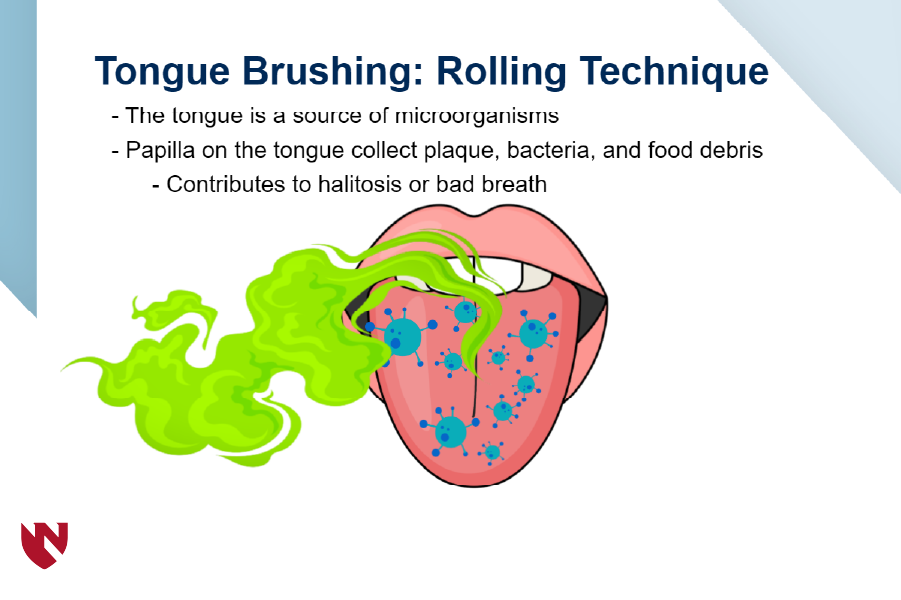 Tongue Brushing: Rolling Technique

- The tongue is a source of microorganisms
- Papilla on the tongue collect plaque, bacteria, and food debris
- Contributes to halitosis or bad breath